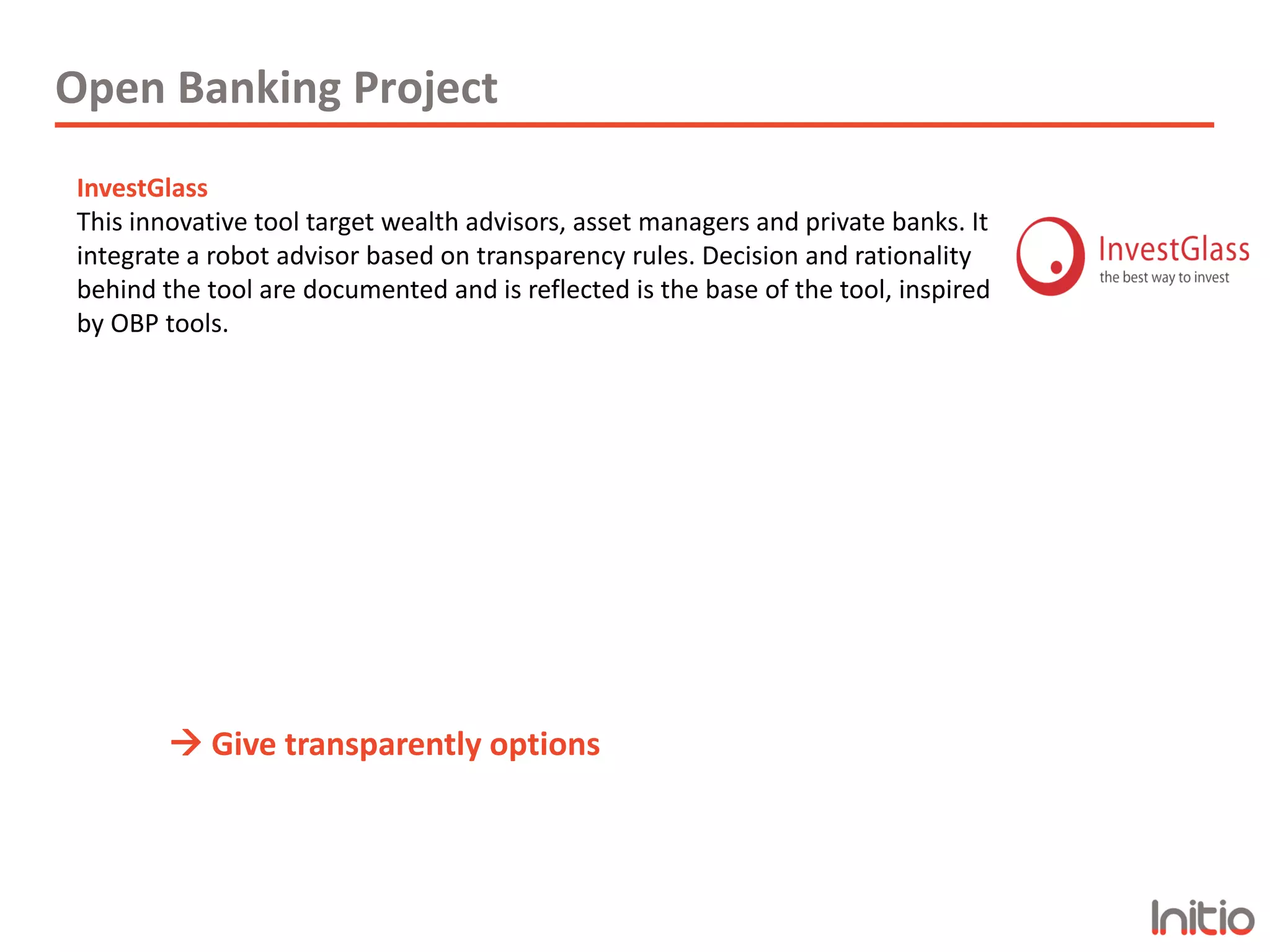 Open Banking Project

InvestGlass
This innovative tool target wealth advisors, asset managers and private banks. It integrate a robot advisor based on transparency rules. Decision and rationality behind the tool are documented and is reflected is the base of the tool, inspired by OBP tools.

InvestGlass
the best way to invest

→ Give transparently options

Initio